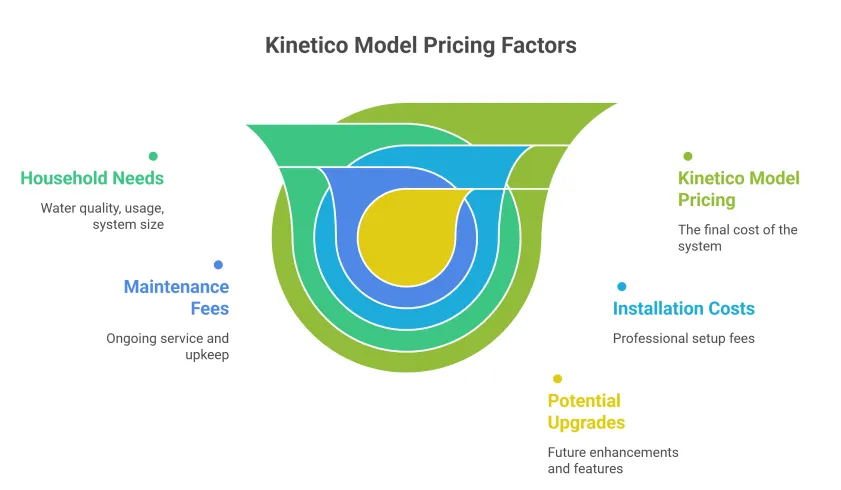 Kinetico Model Pricing Factors

Household Needs

Water quality, usage, system size

Maintenance Fees

Ongoing service and upkeep

Kinetico Model Pricing

The final cost of the system

Installation Costs

Professional setup fees

Potential Upgrades

Future enhancements and features